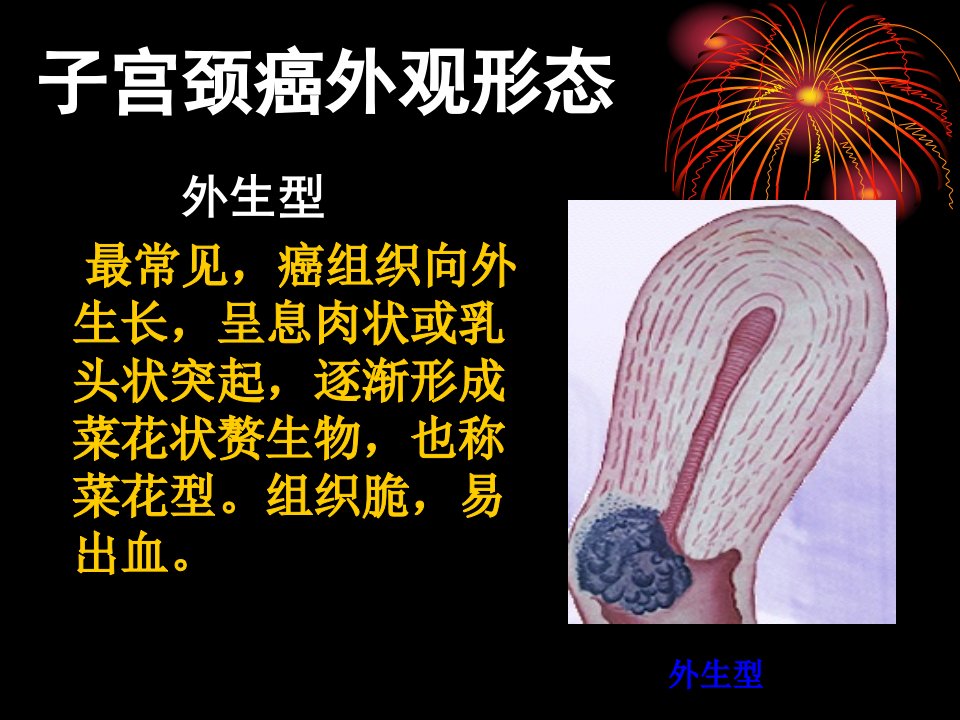 子宫颈癌外观形态

外生型

最常见，癌组织向外生长，呈息肉状或乳头状突起，逐渐形成菜花状赘生物，也称菜花型。组织脆，易出血。

外生型